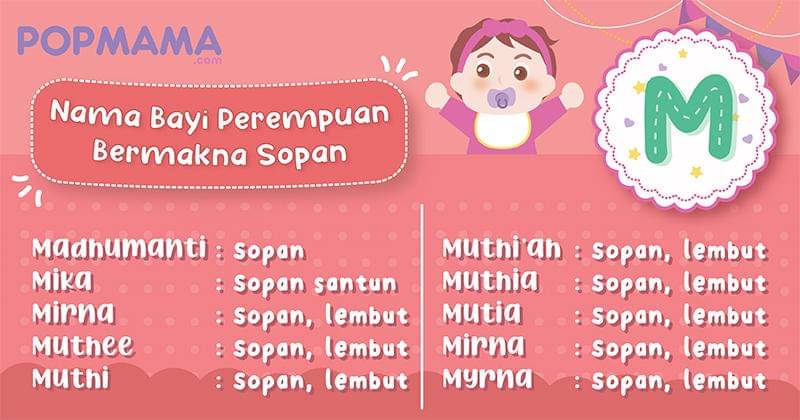 POPMAMA
.com

Nama Bayi Perempuan Bermakna Sopan

M

Madhumanti : Sopan
Mika : Sopan santun
Mirna : Sopan, lembut
Muthee : Sopan, lembut
Muthi : Sopan, lembut

Muthi'ah : Sopan, lembut
Muthia : Sopan, lembut
Mutia : Sopan, lembut
Mirna : Sopan, lembut
Myrna : Sopan, lembut